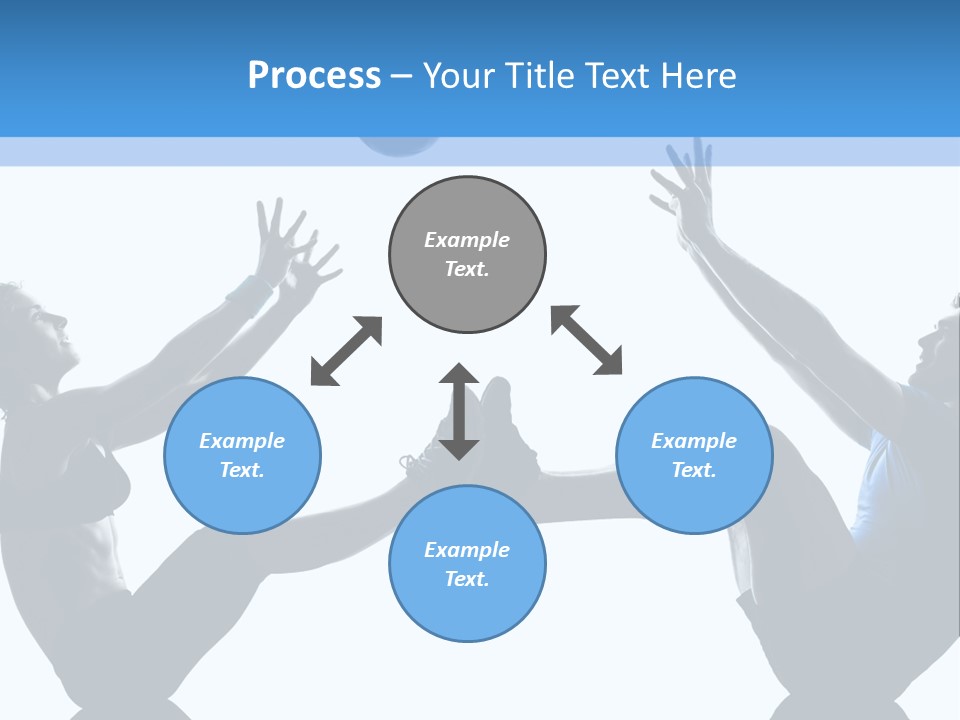 Process – Your Title Text Here

Example Text.

Example Text.

Example Text.

Example Text.